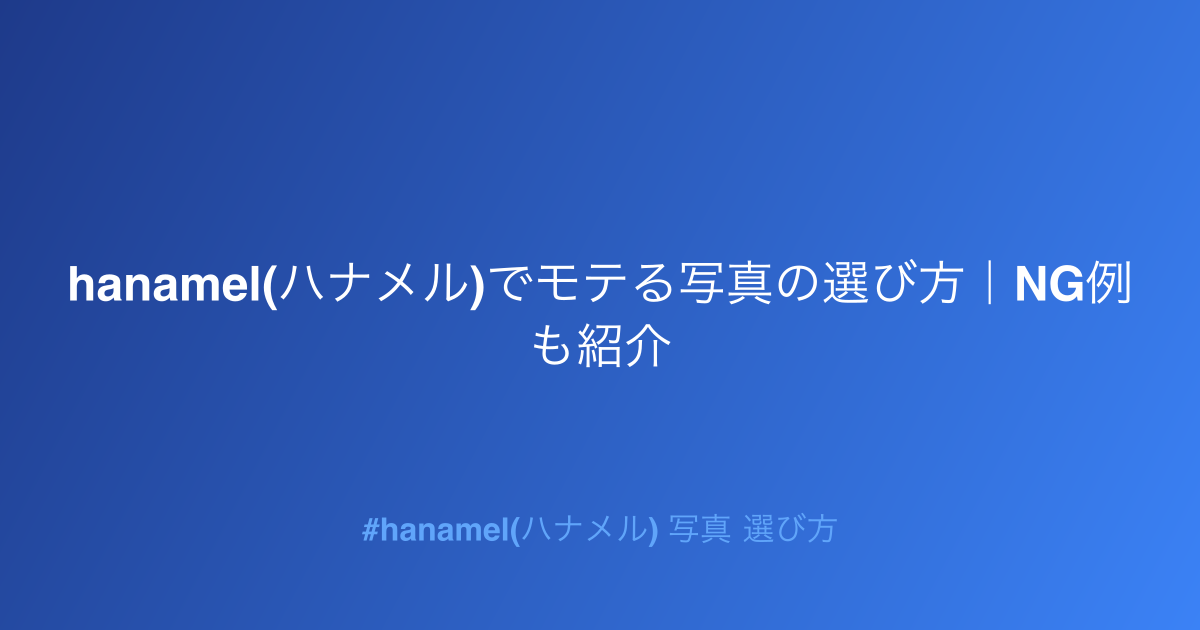 hanamel(ハナメル)でモテる写真の選び方｜NG例も紹介

#hanamel(ハナメル) 写真 選び方